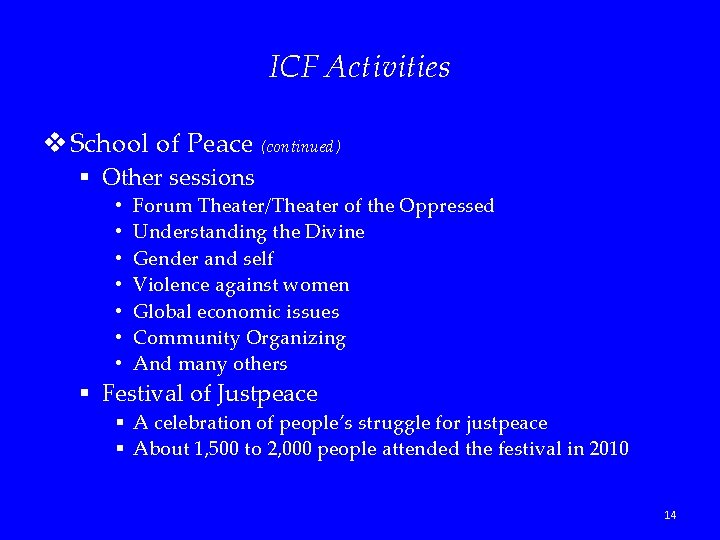 ICF Activities

❖ School of Peace (continued)

▪ Other sessions
• Forum Theater/Theater of the Oppressed
• Understanding the Divine
• Gender and self
• Violence against women
• Global economic issues
• Community Organizing
• And many others

▪ Festival of Justpeace
▪ A celebration of people's struggle for justpeace
▪ About 1,500 to 2,000 people attended the festival in 2010

14